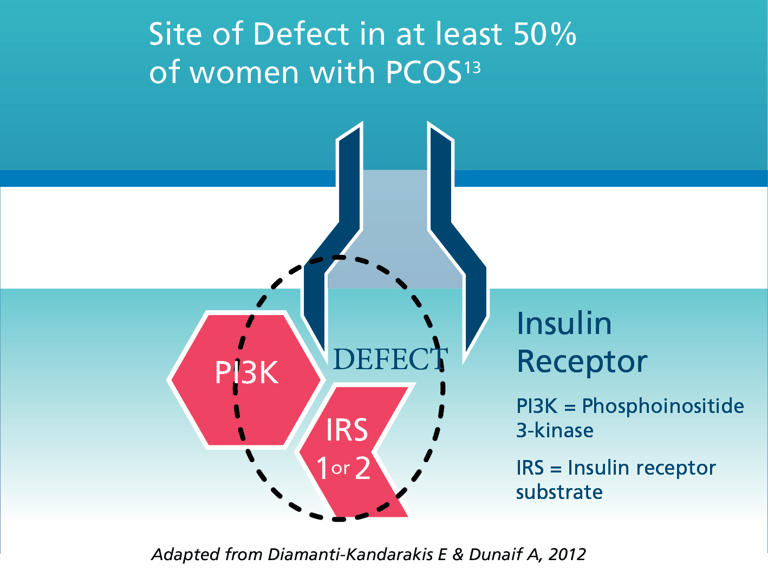 Site of Defect in at least 50% of women with PCOS$^{13}$

PI3K

DEFECT

IRS 1 or 2

Insulin Receptor

PI3K = Phosphoinositide 3-kinase

IRS = Insulin receptor substrate

Adapted from Diamanti-Kandarakis E & Dunaif A, 2012